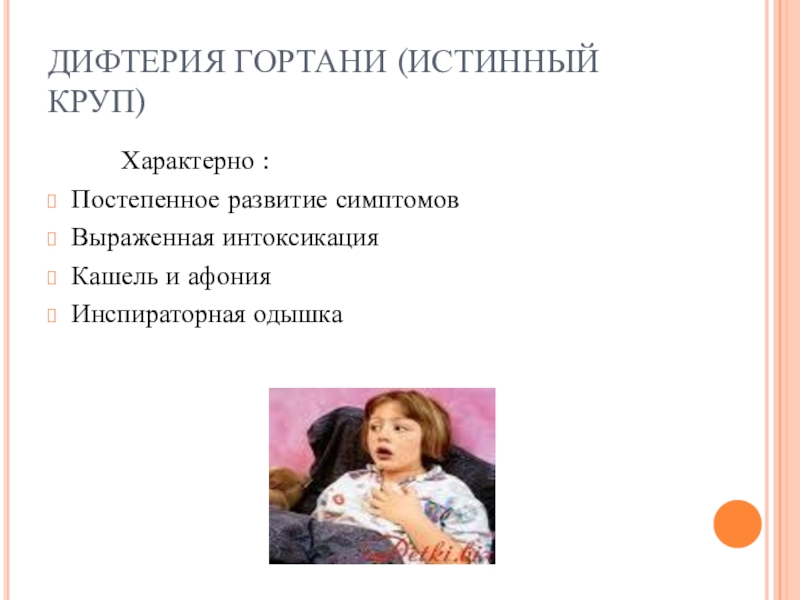 ДИФТЕРИЯ ГОРТАНИ (ИСТИННЫЙ КРУП)

Характерно :

Постепенное развитие симптомов
Выраженная интоксикация
Кашель и афония
Инспираторная одышка

Detki.biz